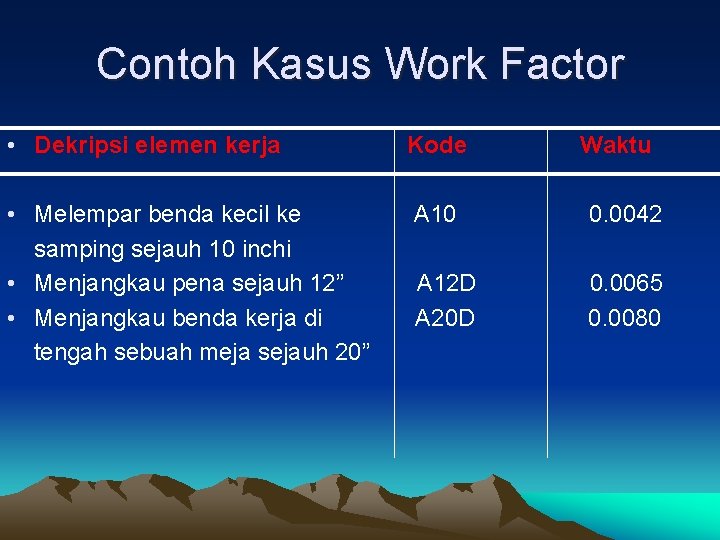 Contoh Kasus Work Factor

| • Dekripsi elemen kerja | Kode | Waktu |
|---|---|---|
| • Melempar benda kecil ke samping sejauh 10 inchi | A10 | 0.0042 |
| • Menjangkau pena sejauh 12” | A12D | 0.0065 |
| • Menjangkau benda kerja di tengah sebuah meja sejauh 20” | A20D | 0.0080 |